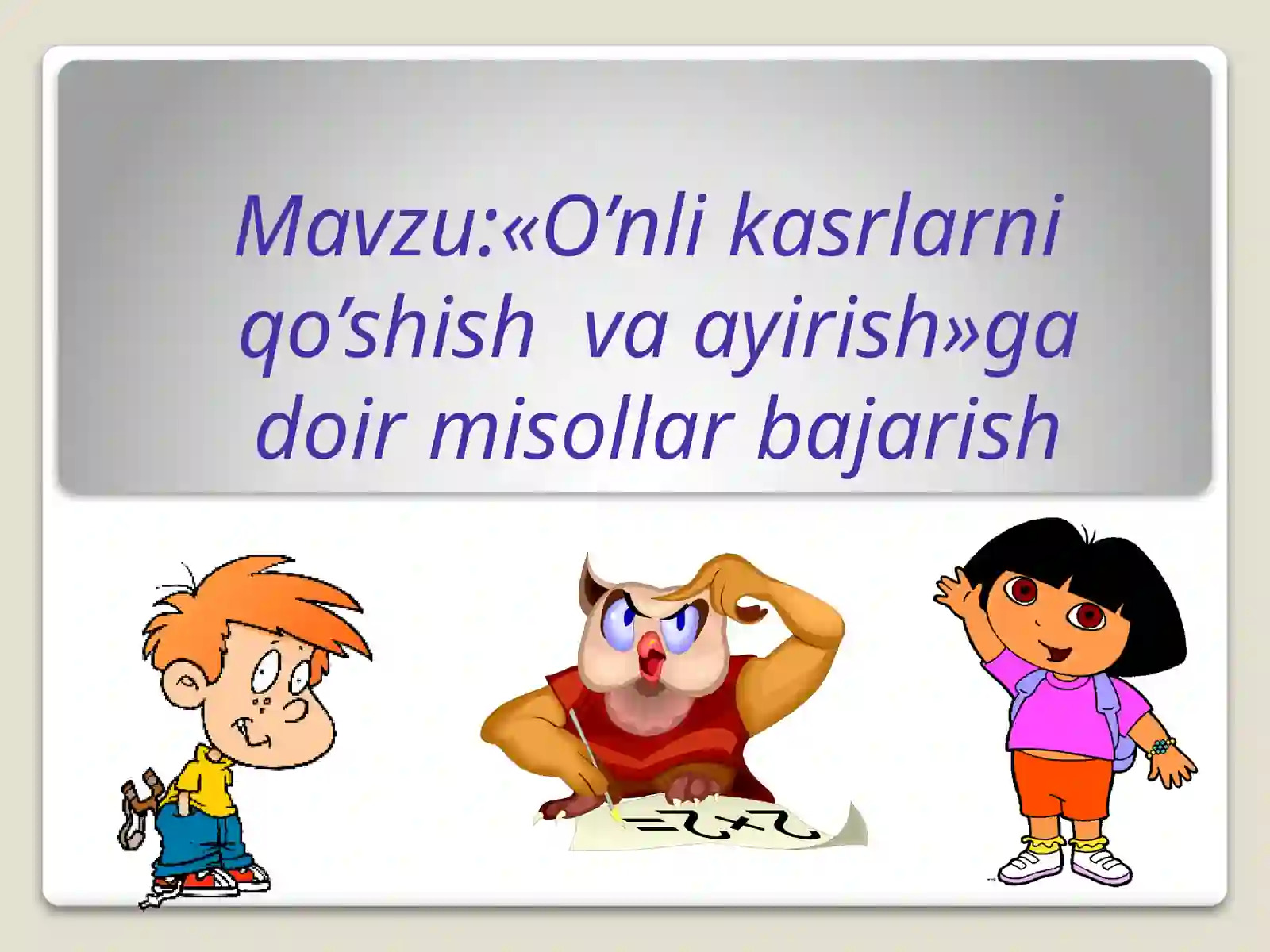 Mavzu:«O’nli kasrlarni qo’shish va ayirish»ga doir misollar bajarish

$2+2=$